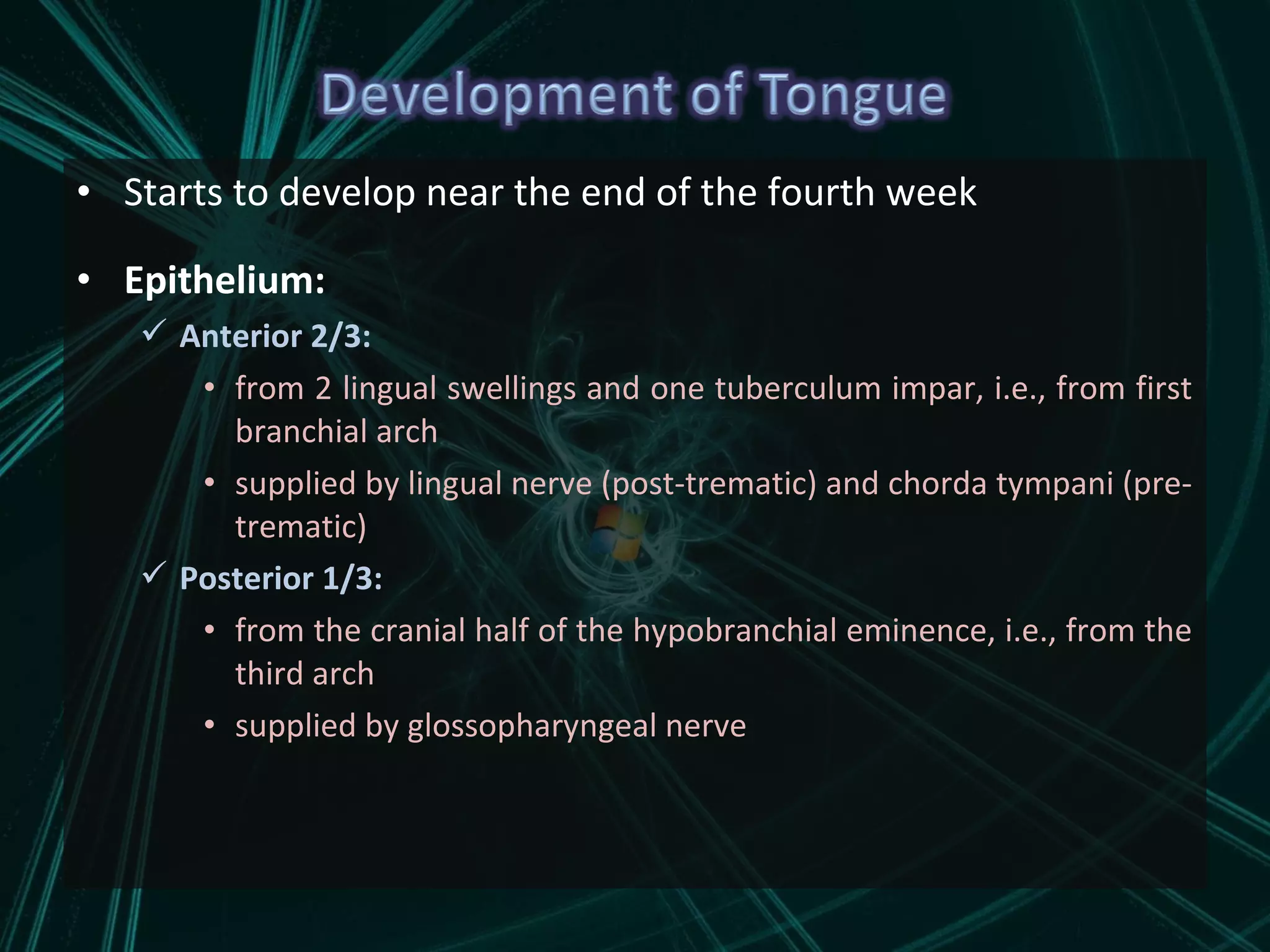 Development of Tongue

• Starts to develop near the end of the fourth week

• Epithelium:

✓ Anterior 2/3:

• from 2 lingual swellings and one tuberculum impar, i.e., from first branchial arch

• supplied by lingual nerve (post-trematic) and chorda tympani (pre-trematic)

✓ Posterior 1/3:

• from the cranial half of the hypobranchial eminence, i.e., from the third arch

• supplied by glossopharyngeal nerve